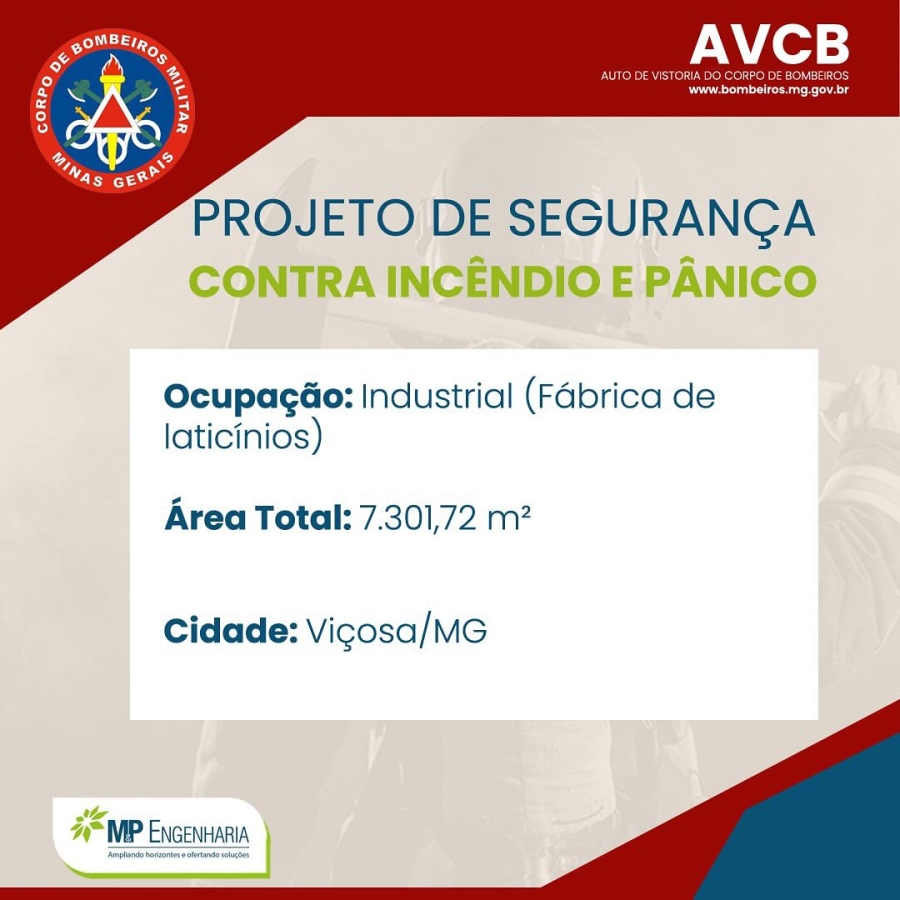 CORPO DE BOMBEIROS MILITAR
MINAS GERAIS

AVCB
AUTO DE VISTORIA DO CORPO DE BOMBEIROS
www.bombeiros.mg.gov.br

PROJETO DE SEGURANÇA
CONTRA INCÊNDIO E PÂNICO

Ocupação: Industrial (Fábrica de laticínios)

Área Total: 7.301,72 m²

Cidade: Viçosa/MG

M&P ENGENHARIA
Ampliando horizontes e ofertando soluções